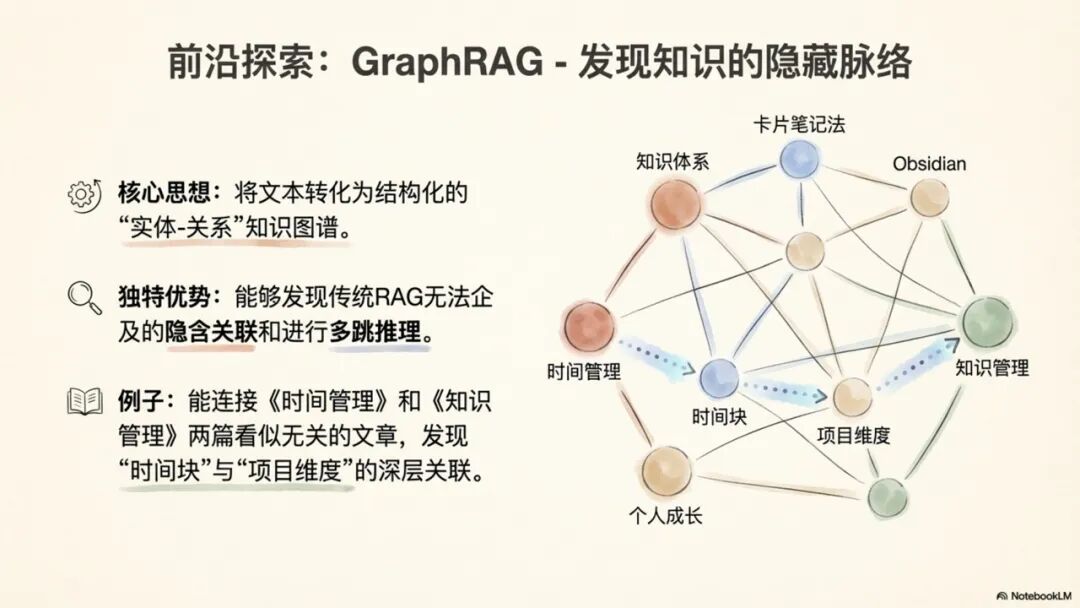 前沿探索：GraphRAG - 发现知识的隐藏脉络

核心思想：将文本转化为结构化的“实体-关系”知识图谱。

独特优势：能够发现传统RAG无法企及的隐含关联和进行多跳推理。

例子：能连接《时间管理》和《知识管理》两篇看似无关的文章，发现“时间块”与“项目维度”的深层关联。

卡片笔记法
知识体系
Obsidian
时间管理
知识管理
时间块
项目维度
个人成长

NotebookLM